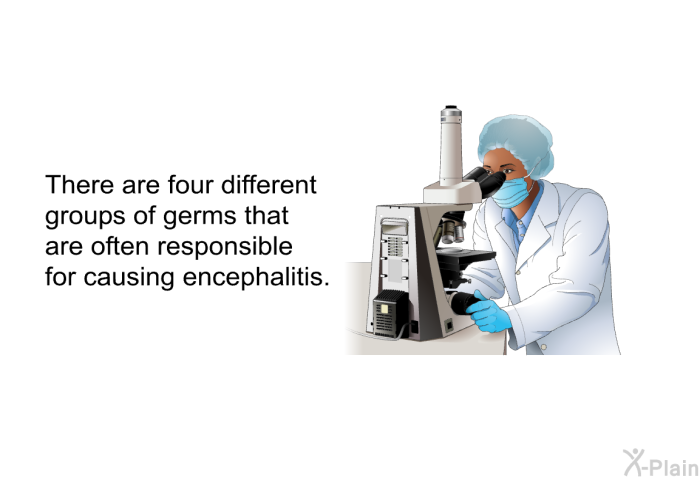 There are four different groups of germs that are often responsible for causing encephalitis.

X-Plain